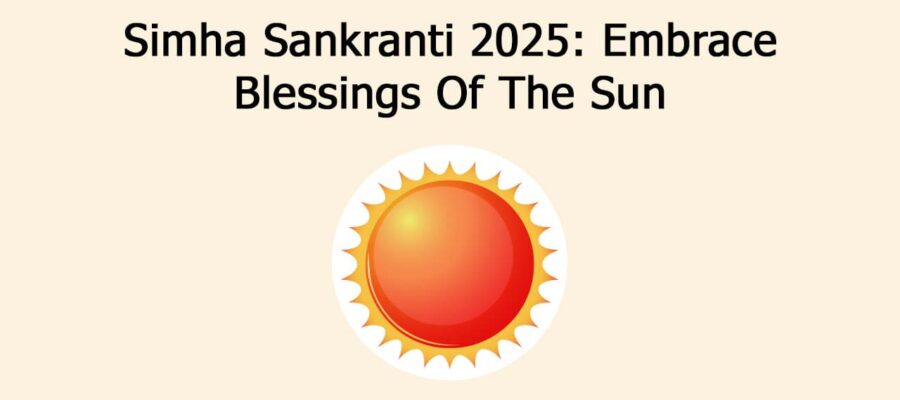 Simha Sankranti 2025: Embrace Blessings Of The Sun